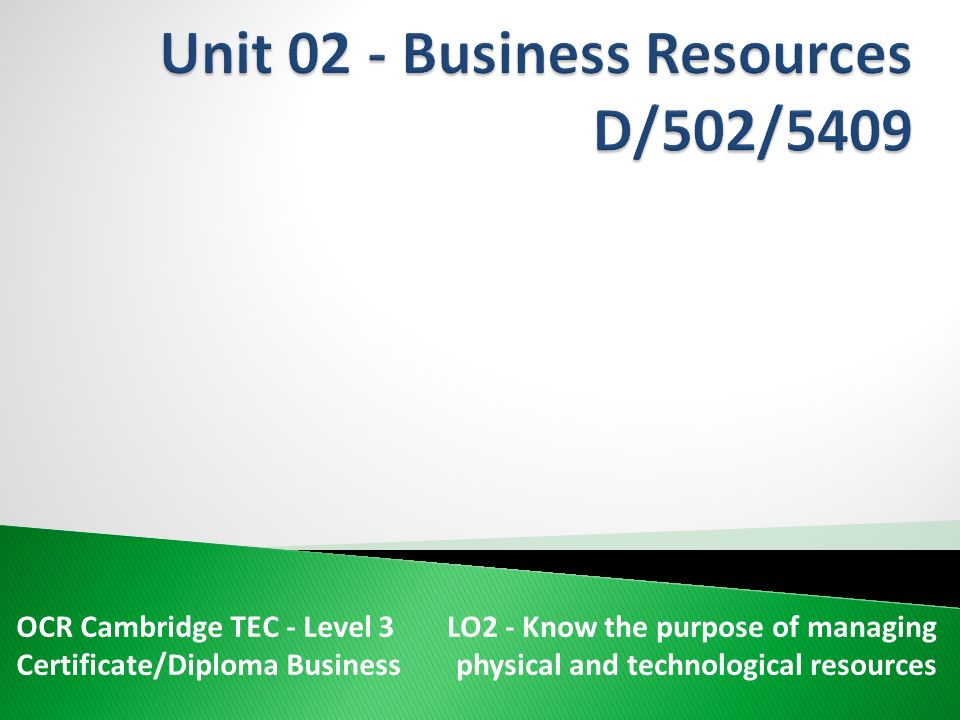 Unit 02 - Business Resources D/502/5409

OCR Cambridge TEC - Level 3 Certificate/Diploma Business

LO2 - Know the purpose of managing physical and technological resources